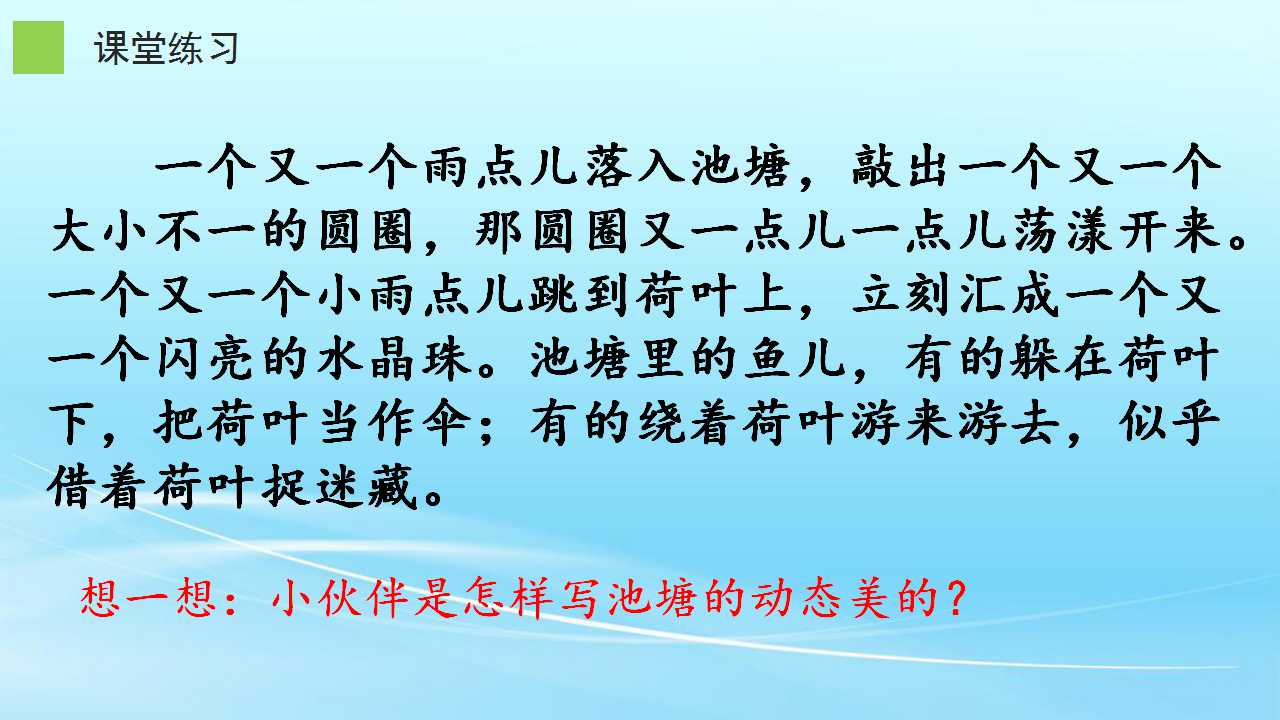 课堂练习

一个又一个雨点儿落入池塘，敲出一个又一个大小不一的圆圈，那圆圈又一点儿一点儿荡漾开来。一个又一个小雨点儿跳到荷叶上，立刻汇成一个又一个闪亮的水晶珠。池塘里的鱼儿，有的躲在荷叶下，把荷叶当作伞；有的绕着荷叶游来游去，似乎借着荷叶捉迷藏。

想一想：小伙伴是怎样写池塘的动态美的？